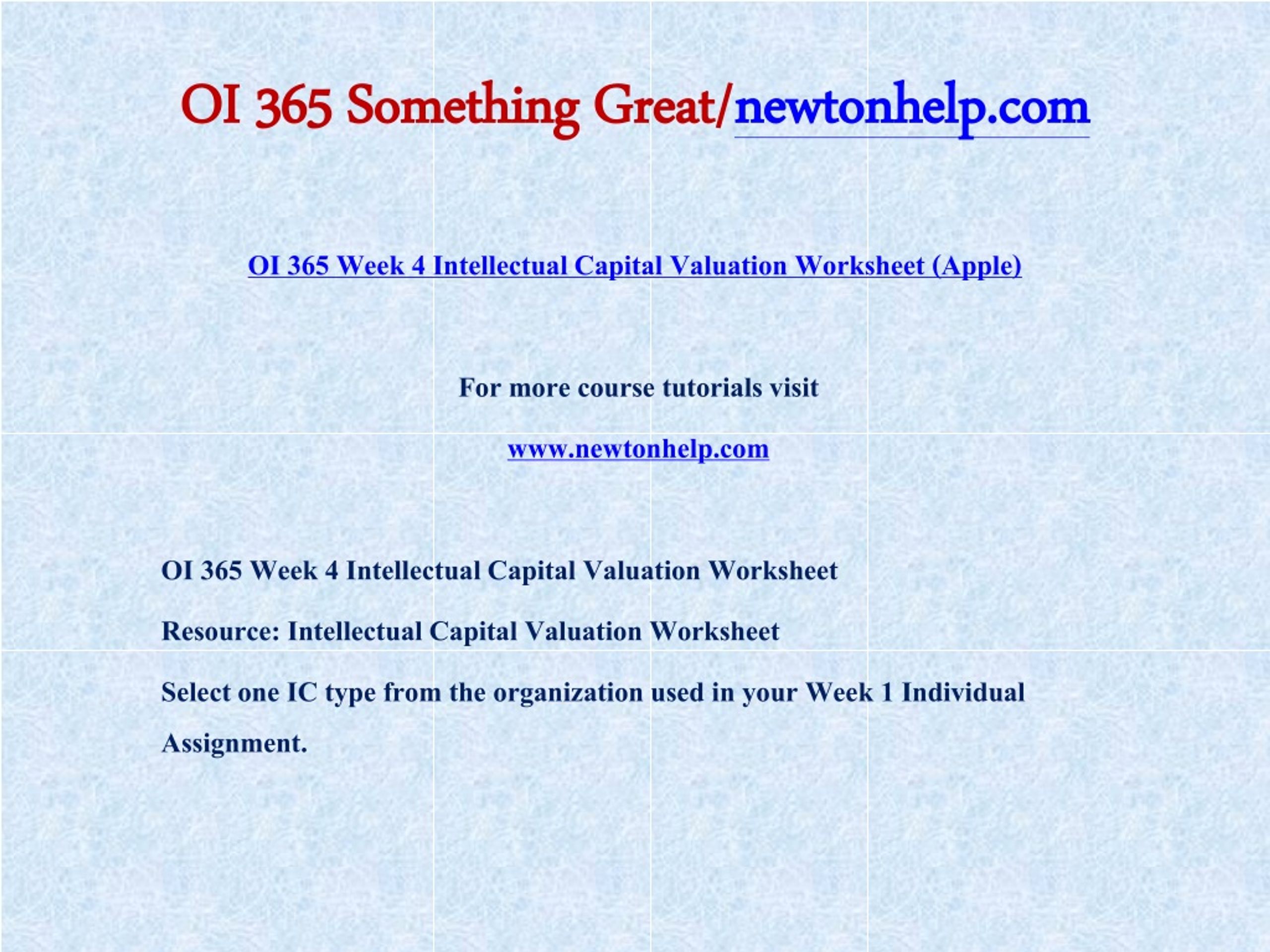 OI 365 Something Great/newtonhelp.com

OI 365 Week 4 Intellectual Capital Valuation Worksheet (Apple)

For more course tutorials visit

www.newtonhelp.com

OI 365 Week 4 Intellectual Capital Valuation Worksheet

Resource: Intellectual Capital Valuation Worksheet

Select one IC type from the organization used in your Week 1 Individual Assignment.